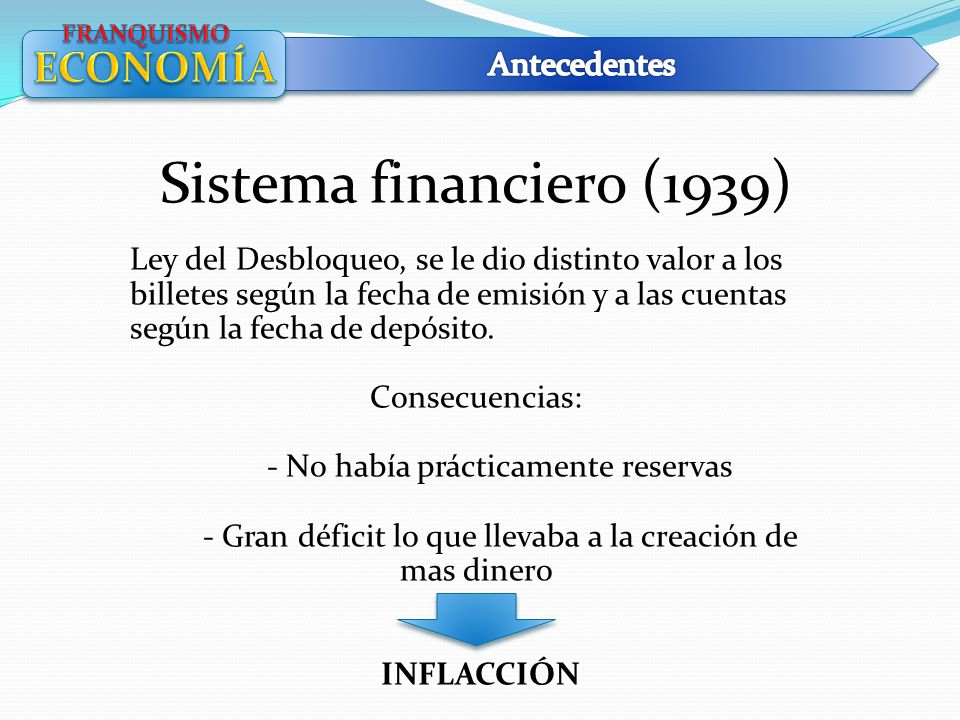 FRANQUISMO
ECONOMÍA

Antecedentes

Sistema financiero (1939)

Ley del Desbloqueo, se le dio distinto valor a los billetes según la fecha de emisión y a las cuentas según la fecha de depósito.

Consecuencias:

- No había prácticamente reservas

- Gran déficit lo que llevaba a la creación de mas dinero

INFLACCIÓN